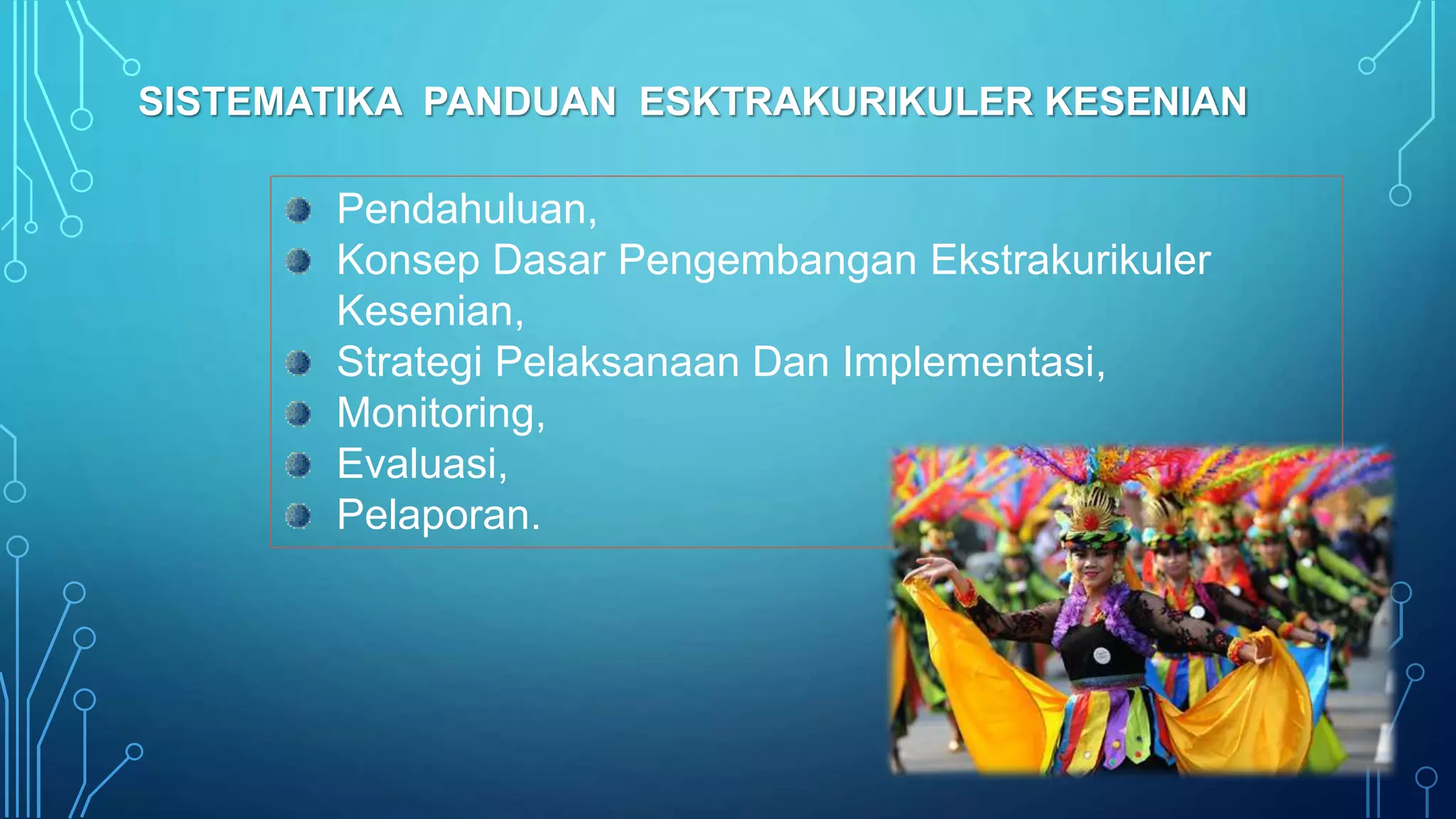 SISTEMATIKA PANDUAN ESKTRAKURIKULER KESENIAN

- Pendahuluan,
- Konsep Dasar Pengembangan Ekstrakurikuler Kesenian,
- Strategi Pelaksanaan Dan Implementasi,
- Monitoring,
- Evaluasi,
- Pelaporan.